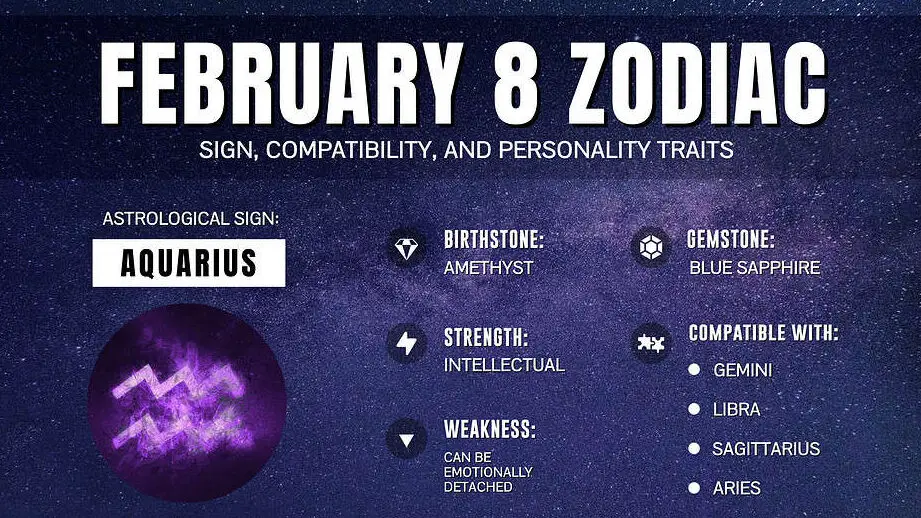 FEBRUARY 8 ZODIAC

SIGN, COMPATIBILITY, AND PERSONALITY TRAITS

ASTROLOGICAL SIGN:

AQUARIUS

BIRTHSTONE:
AMETHYST

STRENGTH:
INTELLECTUAL

WEAKNESS:
CAN BE EMOTIONALLY DETACHED

GEMSTONE:
BLUE SAPPHIRE

COMPATIBLE WITH:
- GEMINI
- LIBRA
- SAGITTARIUS
- ARIES